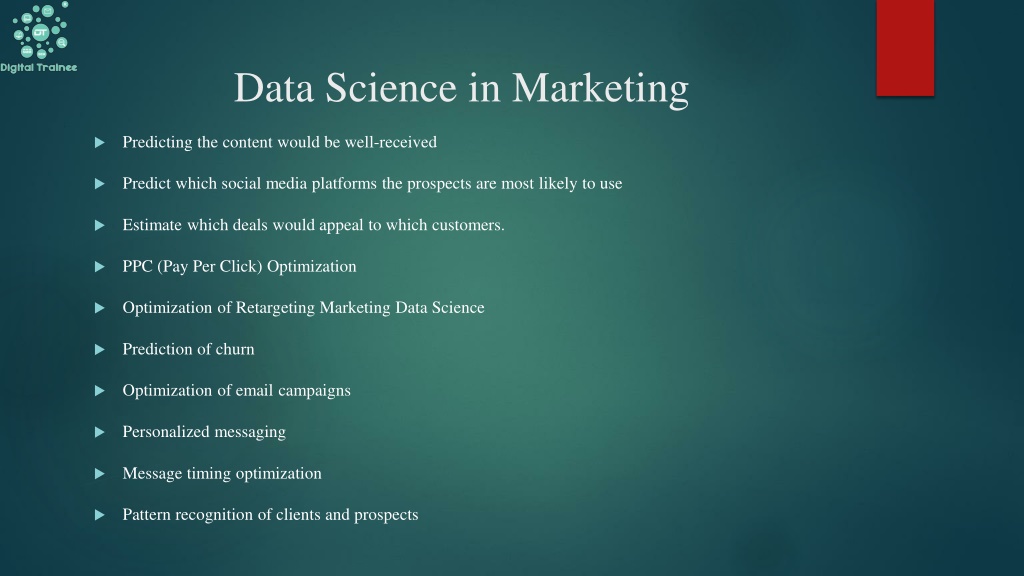 DT

Digital Trainee

Data Science in Marketing

Predicting the content would be well-received

Predict which social media platforms the prospects are most likely to use

Estimate which deals would appeal to which customers.

PPC (Pay Per Click) Optimization

Optimization of Retargeting Marketing Data Science

Prediction of churn

Optimization of email campaigns

Personalized messaging

Message timing optimization

Pattern recognition of clients and prospects